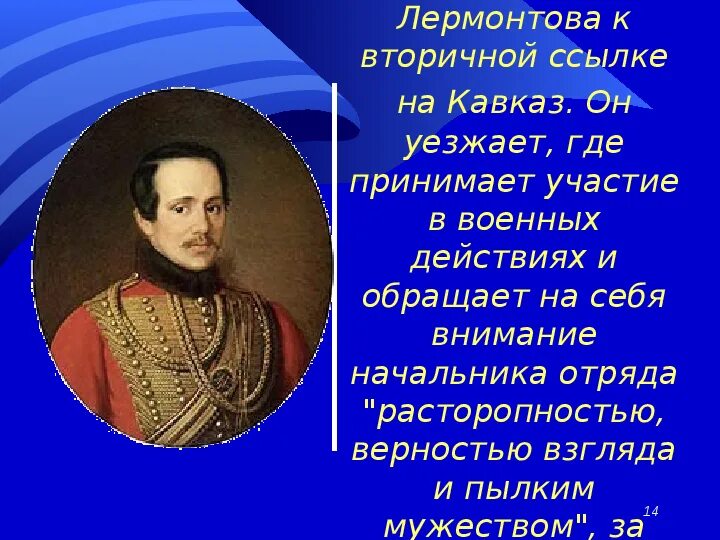 Лермонтова к вторичной ссылке на Кавказ. Он уезжает, где принимает участие в военных действиях и обращает на себя внимание начальника отряда "расторопностью, верностью взгляда и пылким мужеством", за

14